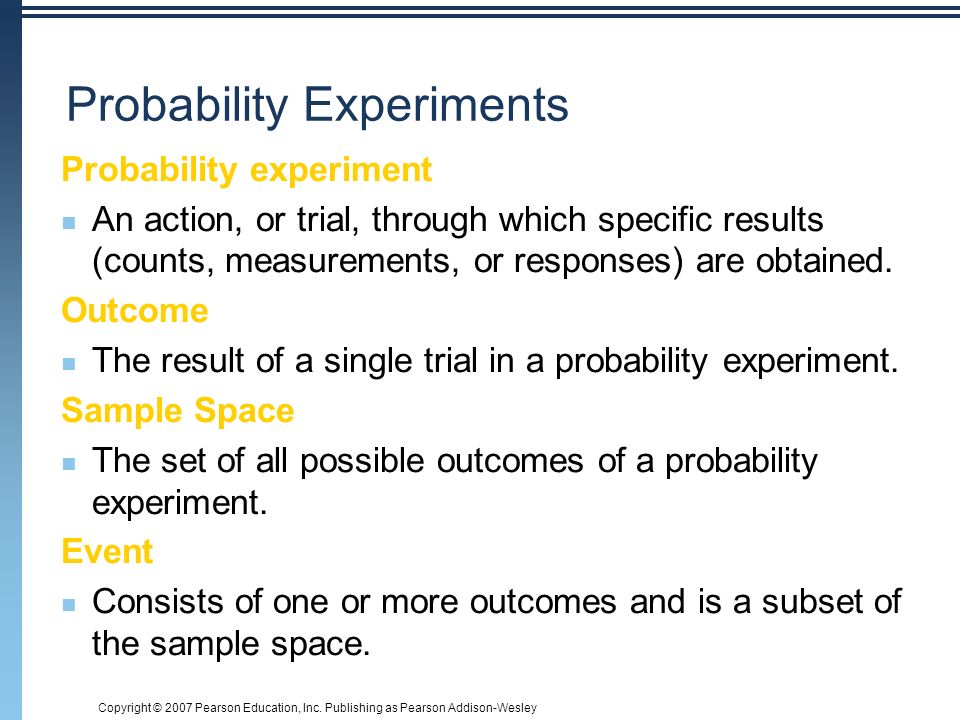 Probability Experiments

Probability experiment

An action, or trial, through which specific results (counts, measurements, or responses) are obtained.

Outcome

The result of a single trial in a probability experiment.

Sample Space

The set of all possible outcomes of a probability experiment.

Event

Consists of one or more outcomes and is a subset of the sample space.

Copyright © 2007 Pearson Education, Inc. Publishing as Pearson Addison-Wesley